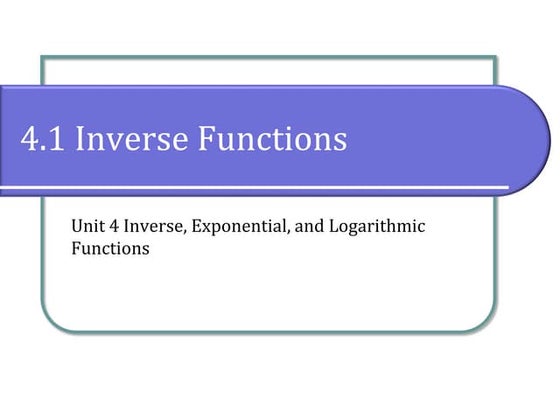 4.1 Inverse Functions

Unit 4 Inverse, Exponential, and Logarithmic Functions